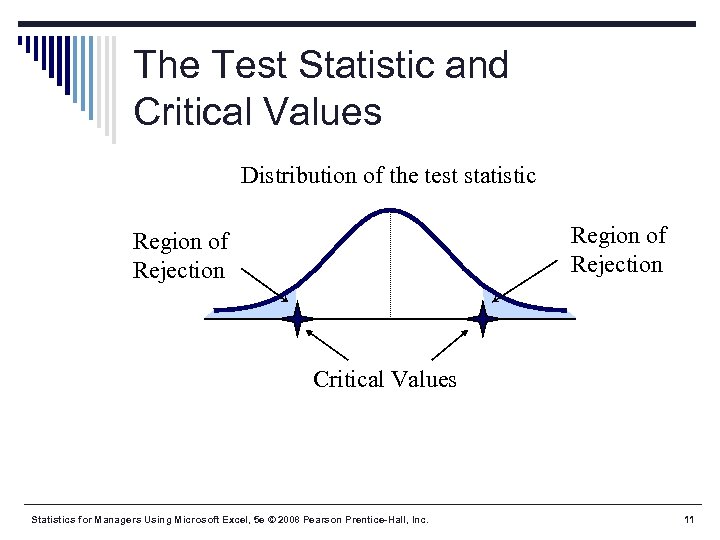 The Test Statistic and Critical Values

Distribution of the test statistic

Region of Rejection

Region of Rejection

Critical Values

Statistics for Managers Using Microsoft Excel, 5e © 2008 Pearson Prentice-Hall, Inc.

11